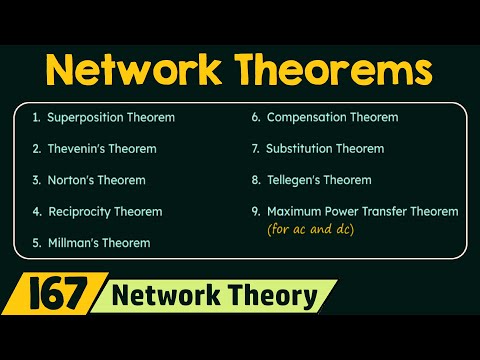 Network Theorems

1. Superposition Theorem
2. Thevenin's Theorem
3. Norton's Theorem
4. Reciprocity Theorem
5. Millman's Theorem

6. Compensation Theorem
7. Substitution Theorem
8. Tellegen's Theorem
9. Maximum Power Transfer Theorem (for ac and dc)

167 Network Theory